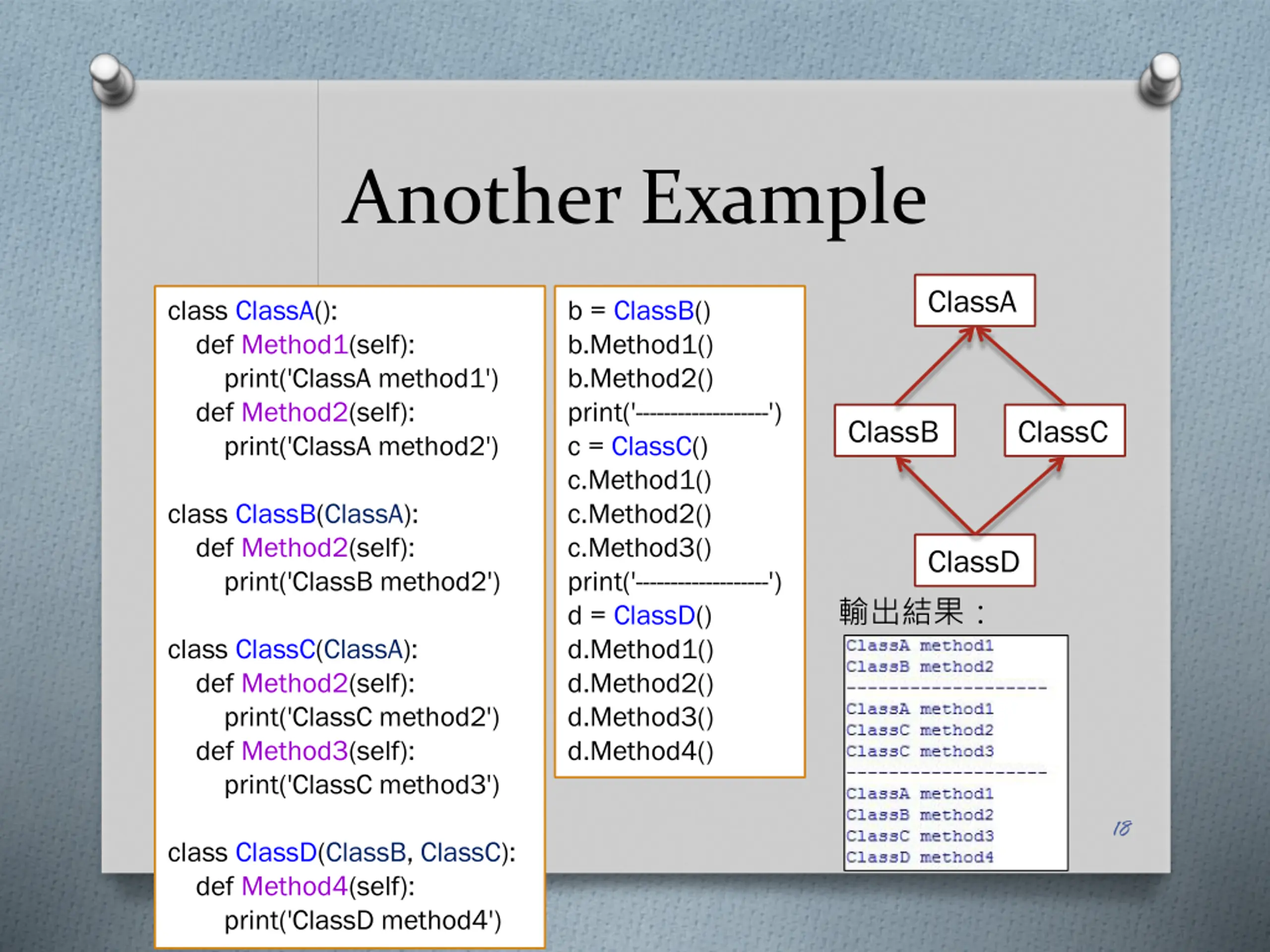 Another Example

class ClassA():
    def Method1(self):
        print('ClassA method1')
    def Method2(self):
        print('ClassA method2')

class ClassB(ClassA):
    def Method2(self):
        print('ClassB method2')

class ClassC(ClassA):
    def Method2(self):
        print('ClassC method2')
    def Method3(self):
        print('ClassC method3')

class ClassD(ClassB, ClassC):
    def Method4(self):
        print('ClassD method4')

b = ClassB()
b.Method1()
b.Method2()
print('------------------')
c = ClassC()
c.Method1()
c.Method2()
c.Method3()
print('------------------')
d = ClassD()
d.Method1()
d.Method2()
d.Method3()
d.Method4()

ClassA
ClassB
ClassC
ClassD

輸出結果：

ClassA method1
ClassB method2
--------------------
ClassA method1
ClassC method2
ClassC method3
--------------------
ClassA method1
ClassB method2
ClassC method3
ClassD method4

18